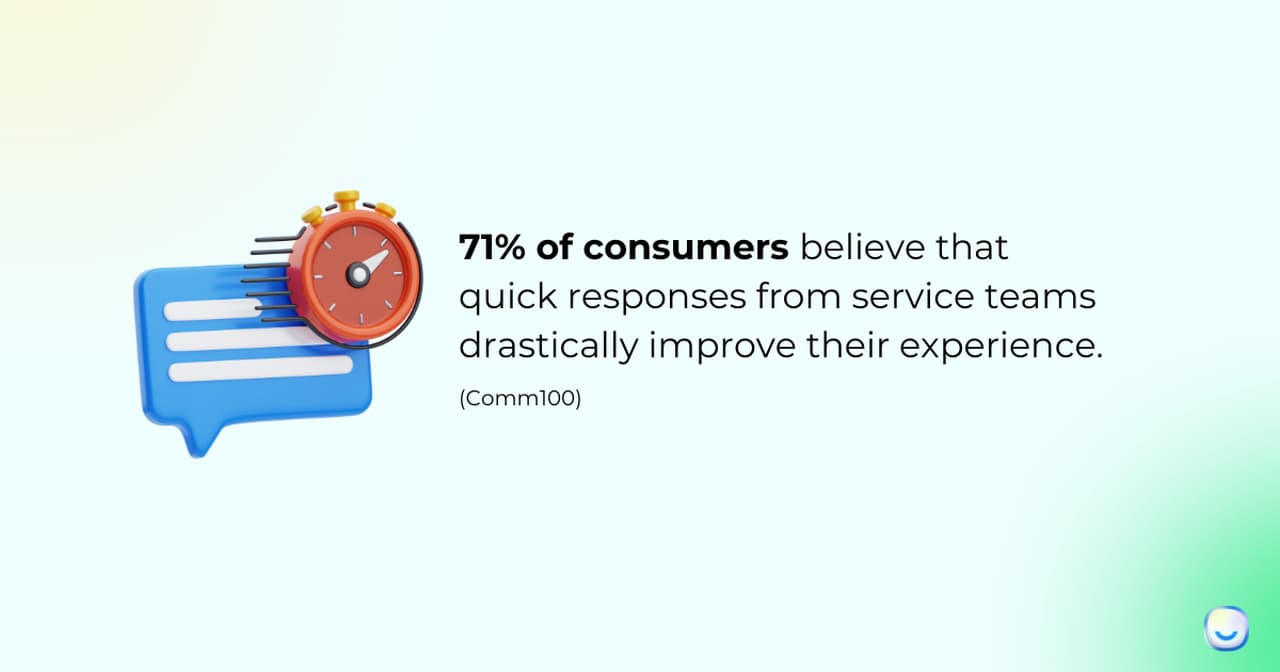 71% of consumers believe that quick responses from service teams drastically improve their experience.

(Comm100)